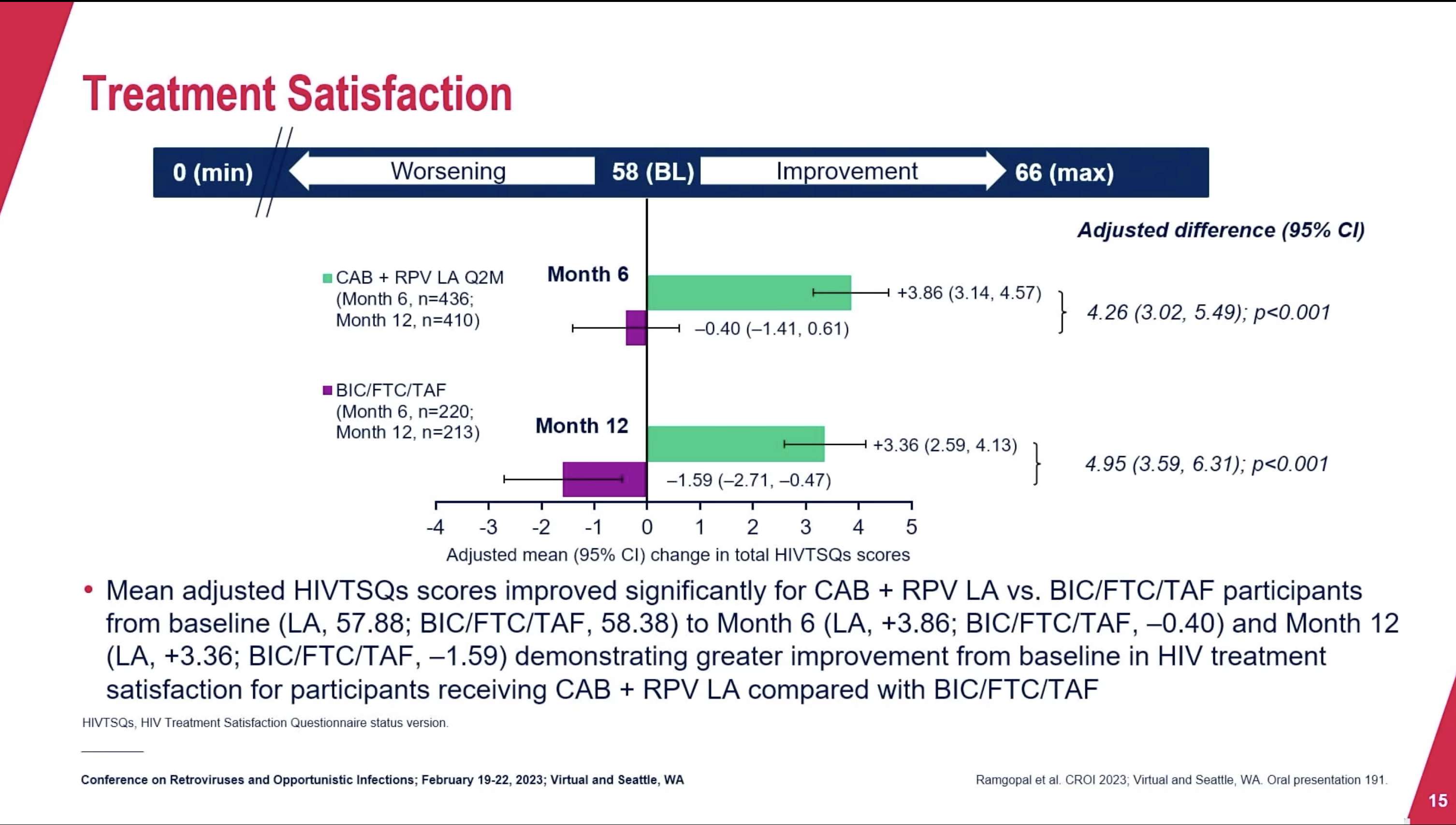 Treatment Satisfaction

0 (min) Worsening 58 (BL) Improvement 66 (max)

Adjusted difference (95% CI)

CAB + RPV LA Q2M (Month 6, n=436; Month 12, n=410)

BIC/FTC/TAF (Month 6, n=220; Month 12, n=213)

Month 6

+3.86 (3.14, 4.57)

–0.40 (–1.41, 0.61)

4.26 (3.02, 5.49); p<0.001

Month 12

+3.36 (2.59, 4.13)

–1.59 (–2.71, –0.47)

4.95 (3.59, 6.31); p<0.001

-4 -3 -2 -1 0 1 2 3 4 5

Adjusted mean (95% CI) change in total HIVTSQs scores

• Mean adjusted HIVTSQs scores improved significantly for CAB + RPV LA vs. BIC/FTC/TAF participants from baseline (LA, 57.88; BIC/FTC/TAF, 58.38) to Month 6 (LA, +3.86; BIC/FTC/TAF, –0.40) and Month 12 (LA, +3.36; BIC/FTC/TAF, –1.59) demonstrating greater improvement from baseline in HIV treatment satisfaction for participants receiving CAB + RPV LA compared with BIC/FTC/TAF

HIVTSQs, HIV Treatment Satisfaction Questionnaire status version.

Conference on Retroviruses and Opportunistic Infections; February 19-22, 2023; Virtual and Seattle, WA

Ramgopal et al. CROI 2023; Virtual and Seattle, WA. Oral presentation 191.

15